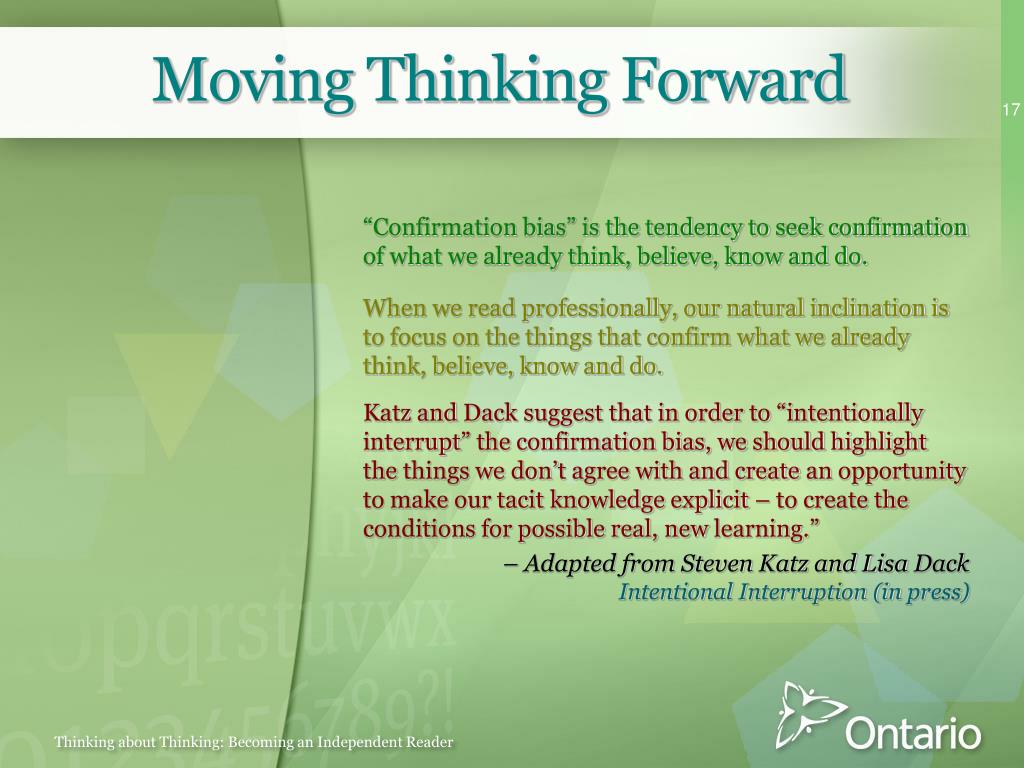 Moving Thinking Forward

17

“Confirmation bias” is the tendency to seek confirmation of what we already think, believe, know and do.

When we read professionally, our natural inclination is to focus on the things that confirm what we already think, believe, know and do.

Katz and Dack suggest that in order to “intentionally interrupt” the confirmation bias, we should highlight the things we don’t agree with and create an opportunity to make our tacit knowledge explicit – to create the conditions for possible real, new learning.”

– Adapted from Steven Katz and Lisa Dack
Intentional Interruption (in press)

Thinking about Thinking: Becoming an Independent Reader

Ontario